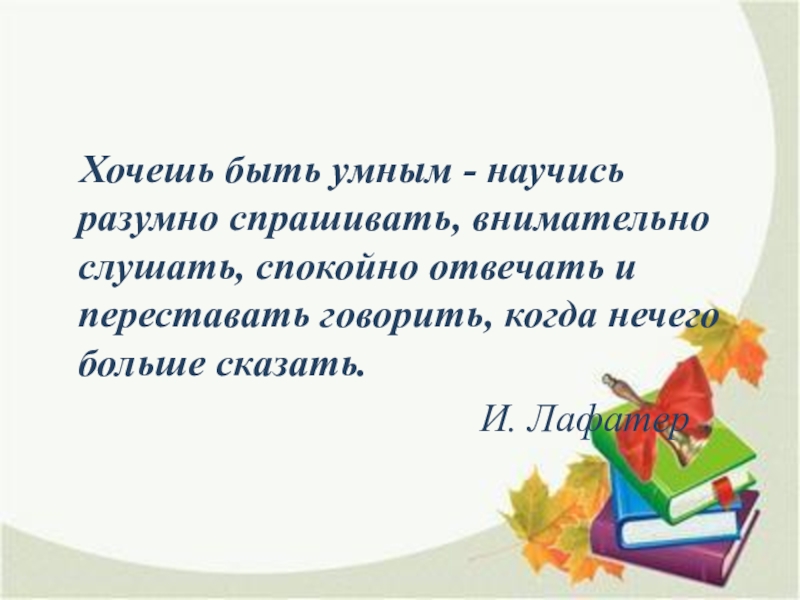 Хочешь быть умным - научись разумно спрашивать, внимательно слушать, спокойно отвечать и переставать говорить, когда нечего больше сказать.

И. Лафатер